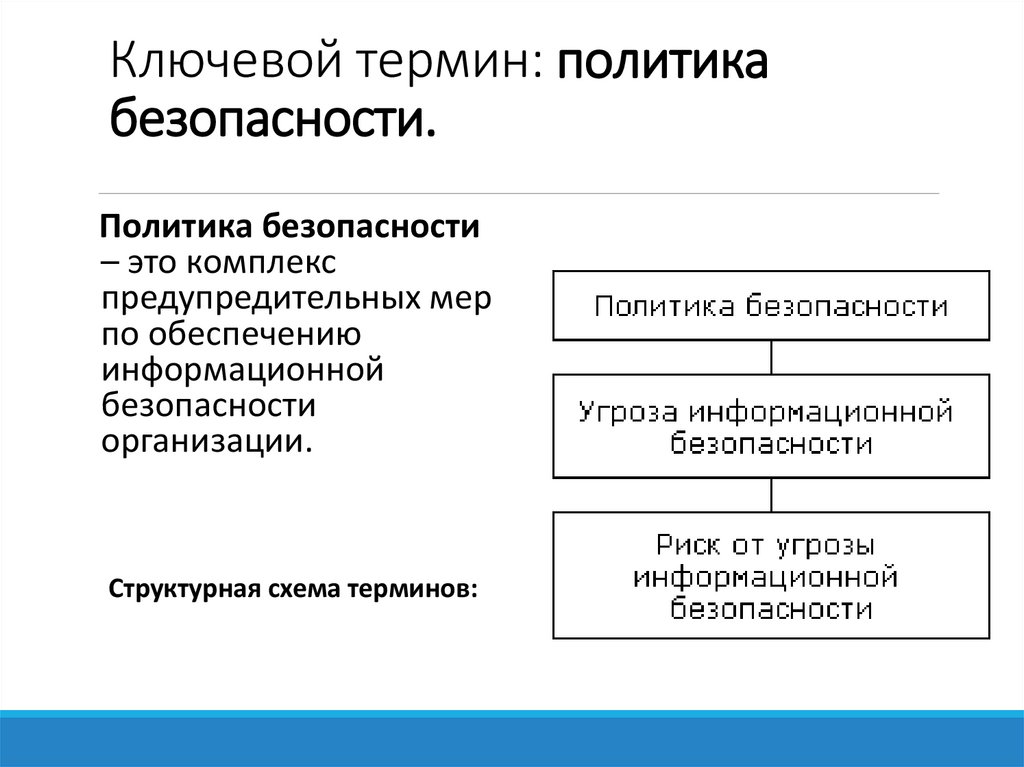 Ключевой термин: политика безопасности.

Политика безопасности – это комплекс предупредительных мер по обеспечению информационной безопасности организации.

Структурная схема терминов:

Политика безопасности

Угроза информационной безопасности

Риск от угрозы информационной безопасности